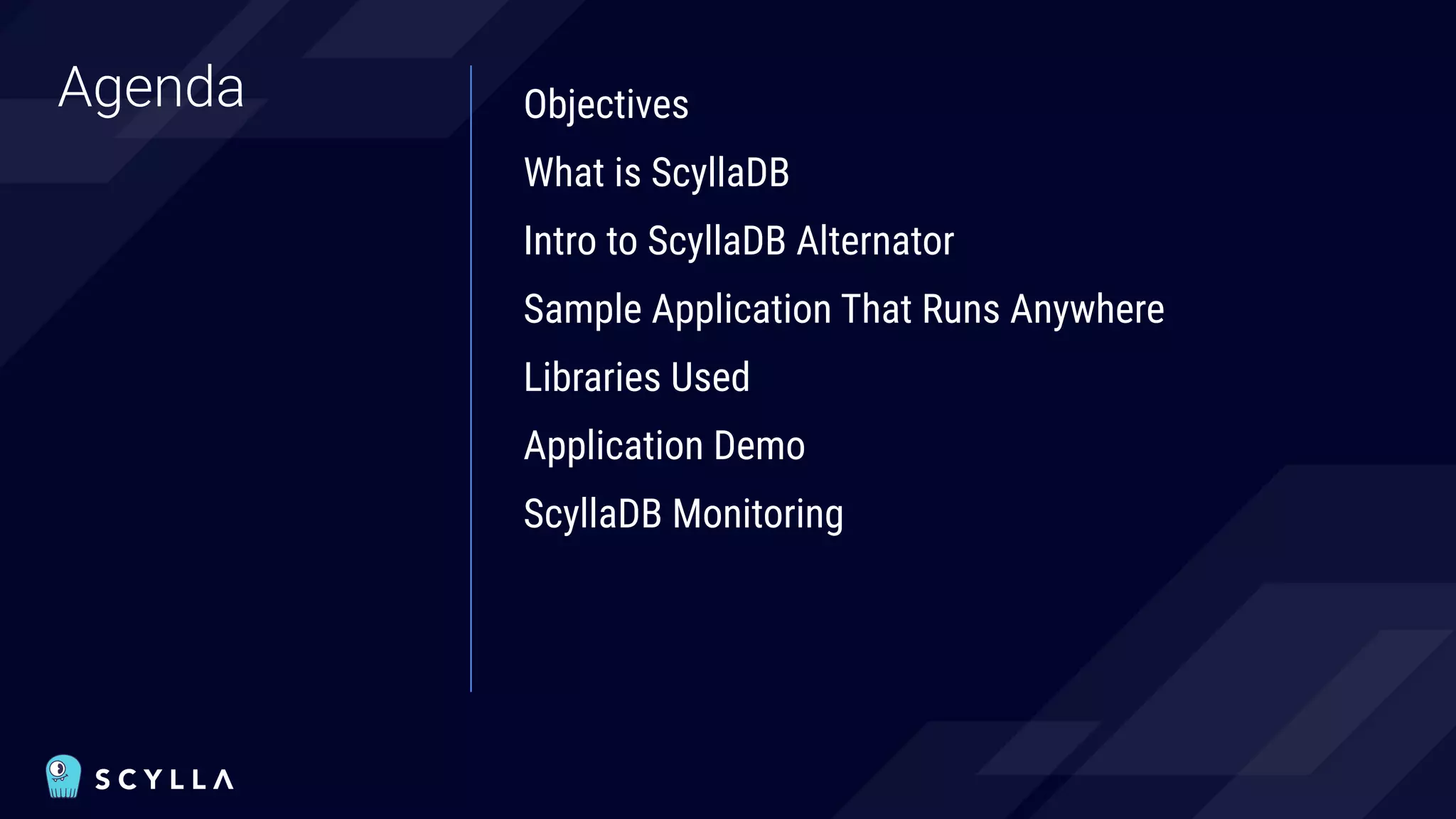 Agenda

Objectives

What is ScyllaDB

Intro to ScyllaDB Alternator

Sample Application That Runs Anywhere

Libraries Used

Application Demo

ScyllaDB Monitoring

SCYLLA